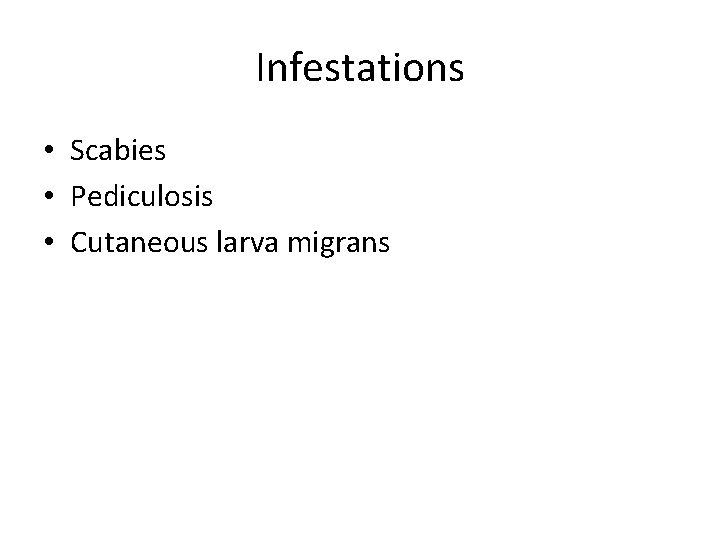 Infestations

• Scabies
• Pediculosis
• Cutaneous larva migrans